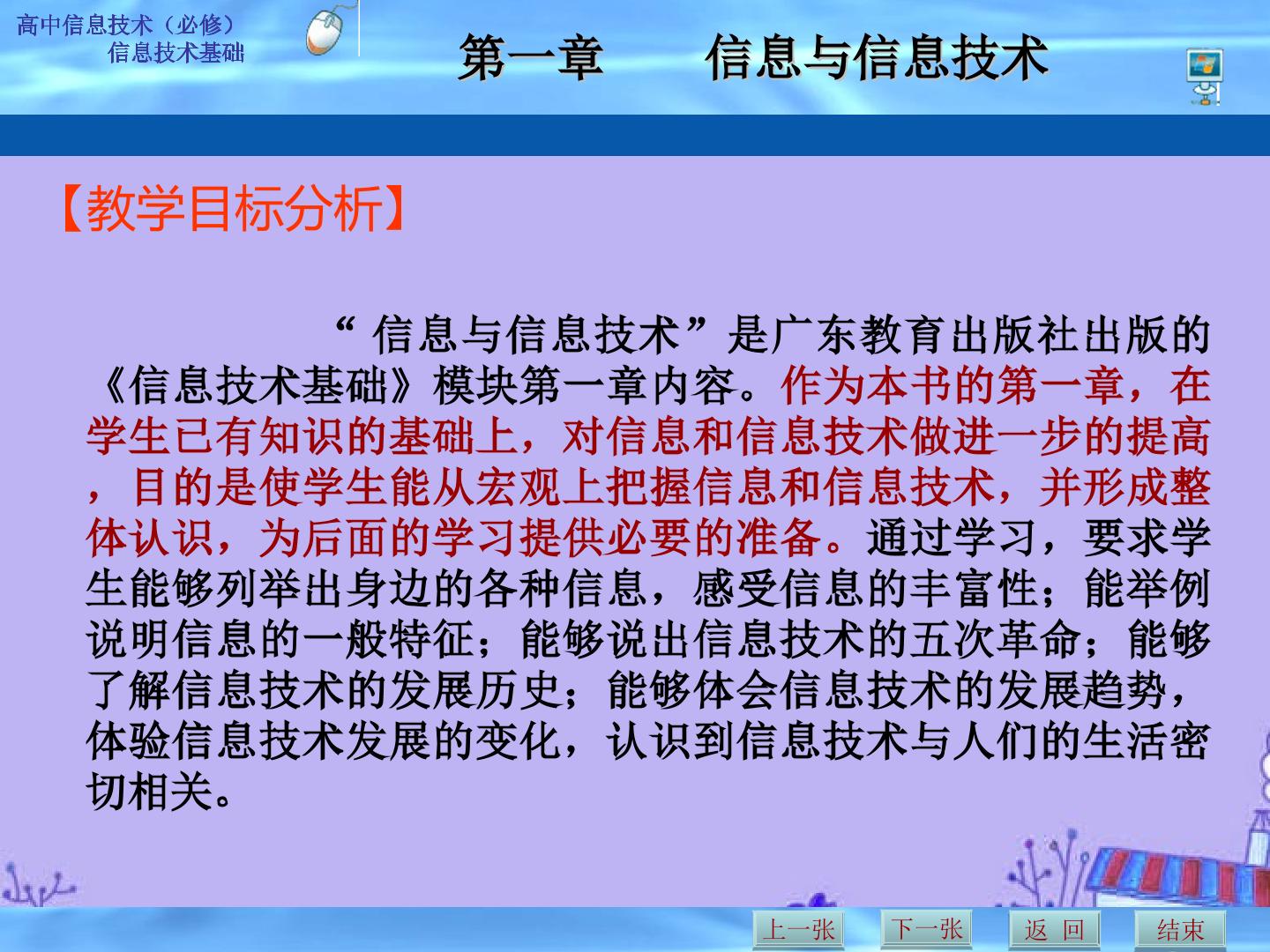 高中信息技术（必修）
信息技术基础

第一章 信息与信息技术

【教学目标分析】

“信息与信息技术”是广东教育出版社出版的《信息技术基础》模块第一章内容。作为本书的第一章，在学生已有知识的基础上，对信息和信息技术做进一步的提高，目的是使学生能从宏观上把握信息和信息技术，并形成整体认识，为后面的学习提供必要的准备。通过学习，要求学生能够列举出身边的各种信息，感受信息的丰富性；能举例说明信息的一般特征；能够说出信息技术的五次革命；能够了解信息技术的发展历史；能够体会信息技术的发展趋势，体验信息技术发展的变化，认识到信息技术与人们的生活密切相关。

上一张 下一张 返 回 结束